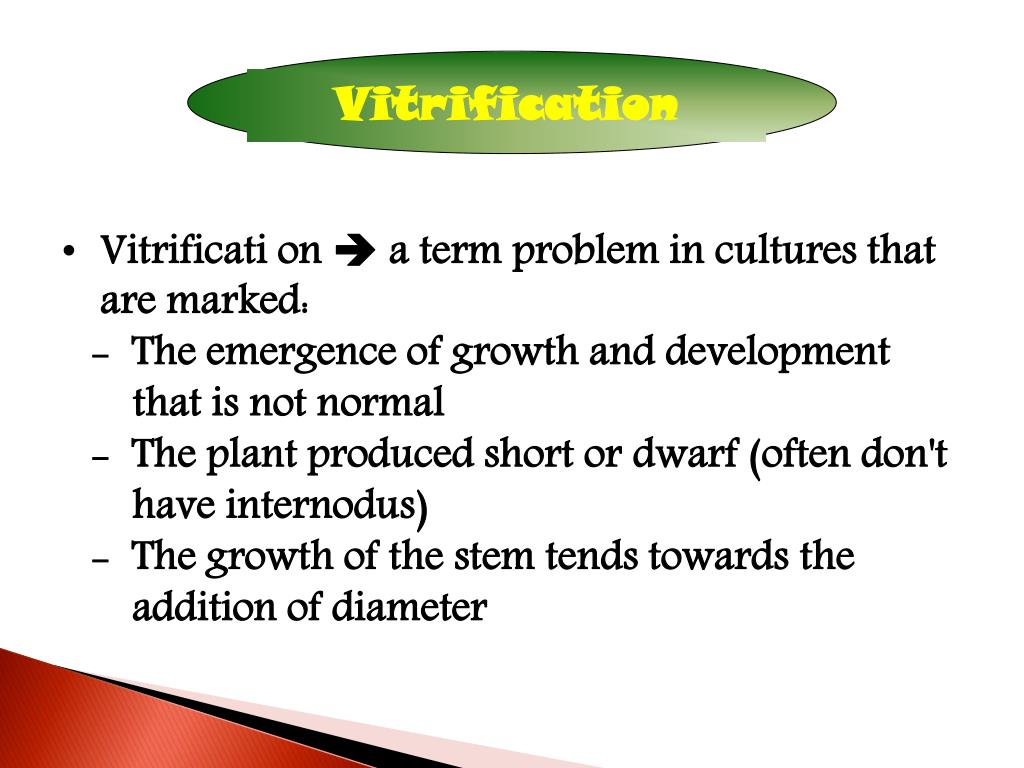 Vitrification

• Vitrificati on ➔ a term problem in cultures that are marked:
– The emergence of growth and development that is not normal
– The plant produced short or dwarf (often don't have internodus)
– The growth of the stem tends towards the addition of diameter